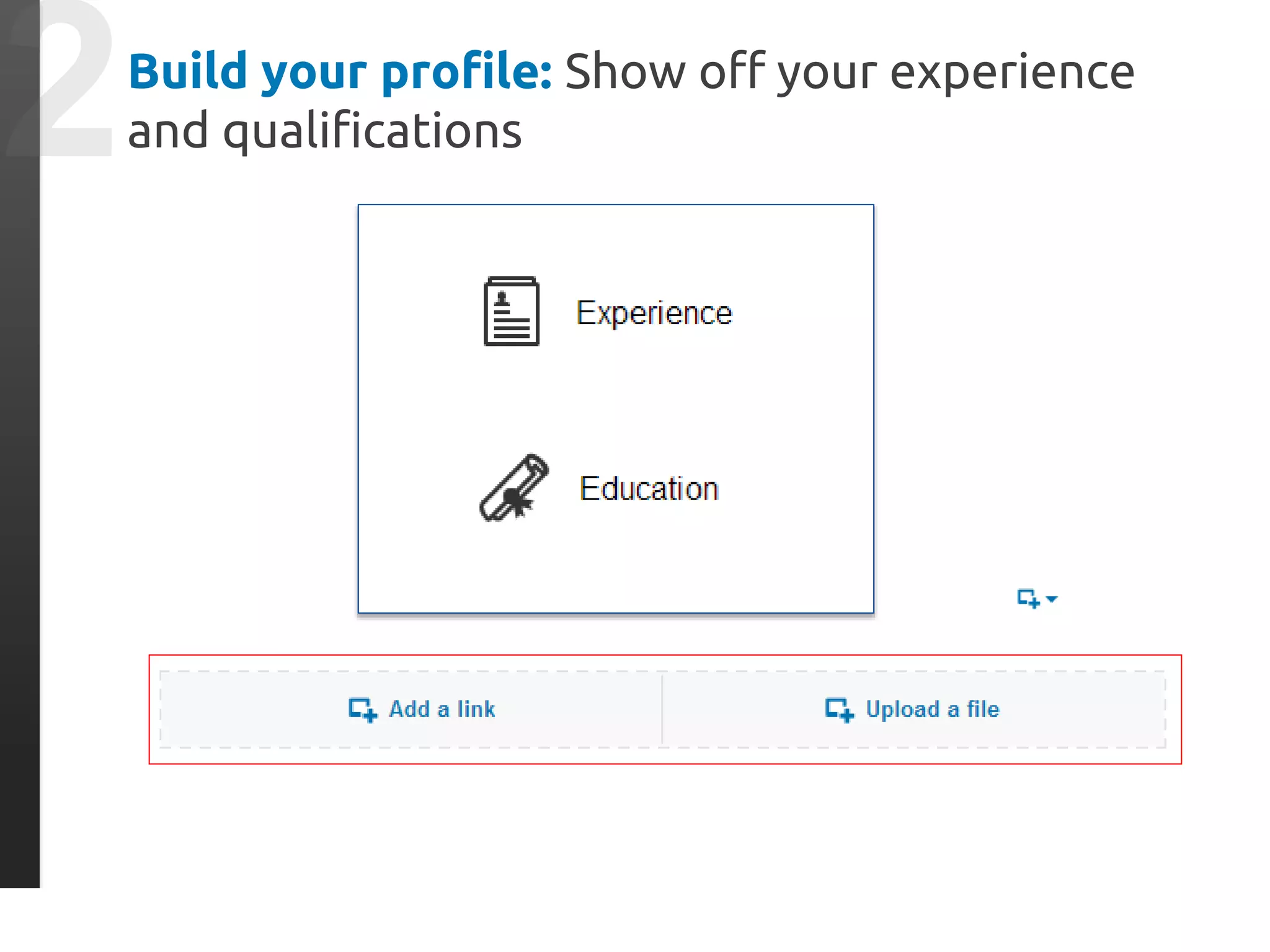 2

Build your profile: Show off your experience and qualifications

Experience

Education

Add a link

Upload a file